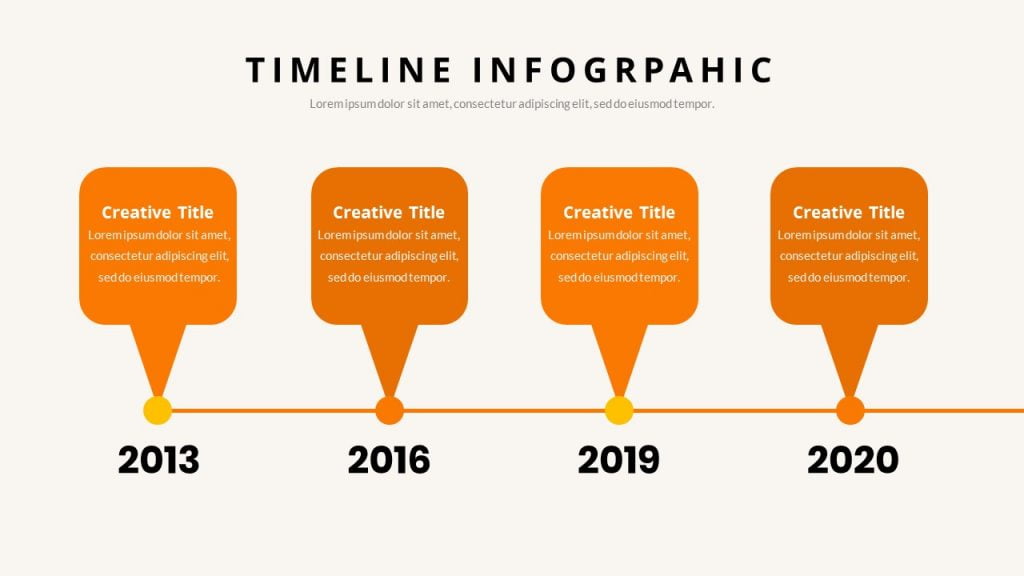 TIMELINE INFOGRPAHIC

Lorem ipsum dolor sit amet, consectetur adipiscing elit, sed do eiusmod tempor.

Creative Title
Lorem ipsum dolor sit amet, consectetur adipiscing elit, sed do eiusmod tempor.

Creative Title
Lorem ipsum dolor sit amet, consectetur adipiscing elit, sed do eiusmod tempor.

Creative Title
Lorem ipsum dolor sit amet, consectetur adipiscing elit, sed do eiusmod tempor.

Creative Title
Lorem ipsum dolor sit amet, consectetur adipiscing elit, sed do eiusmod tempor.

2013

2016

2019

2020